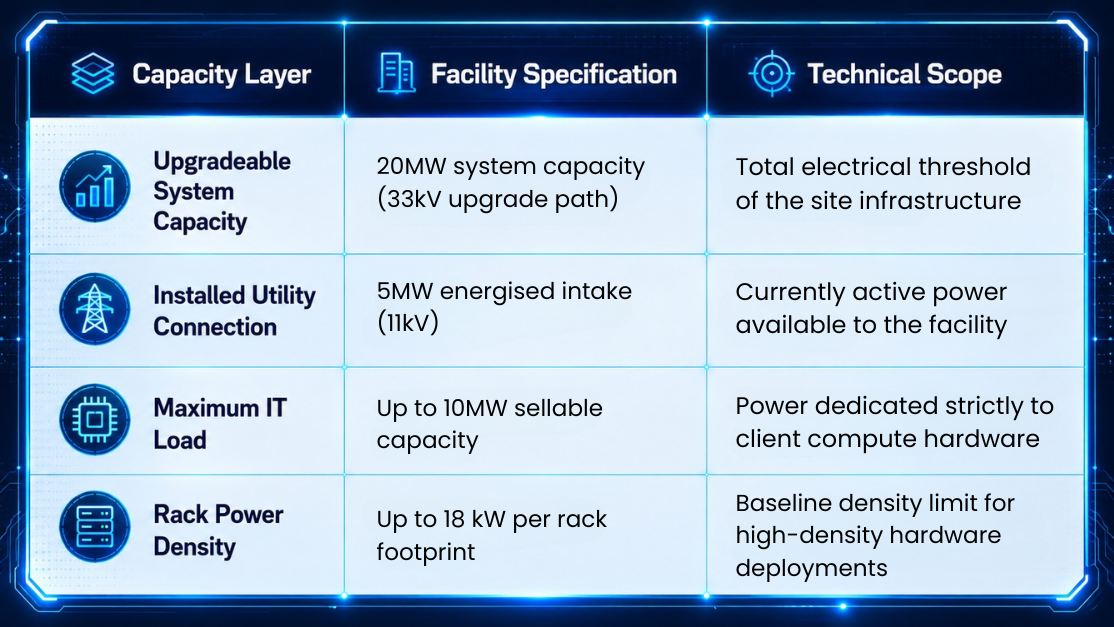 | Capacity Layer | Facility Specification | Technical Scope |
|---|---|---|
| Upgradeable System Capacity | 20MW system capacity (33kV upgrade path) | Total electrical threshold of the site infrastructure |
| Installed Utility Connection | 5MW energised intake (11kV) | Currently active power available to the facility |
| Maximum IT Load | Up to 10MW sellable capacity | Power dedicated strictly to client compute hardware |
| Rack Power Density | Up to 18 kW per rack footprint | Baseline density limit for high-density hardware deployments |